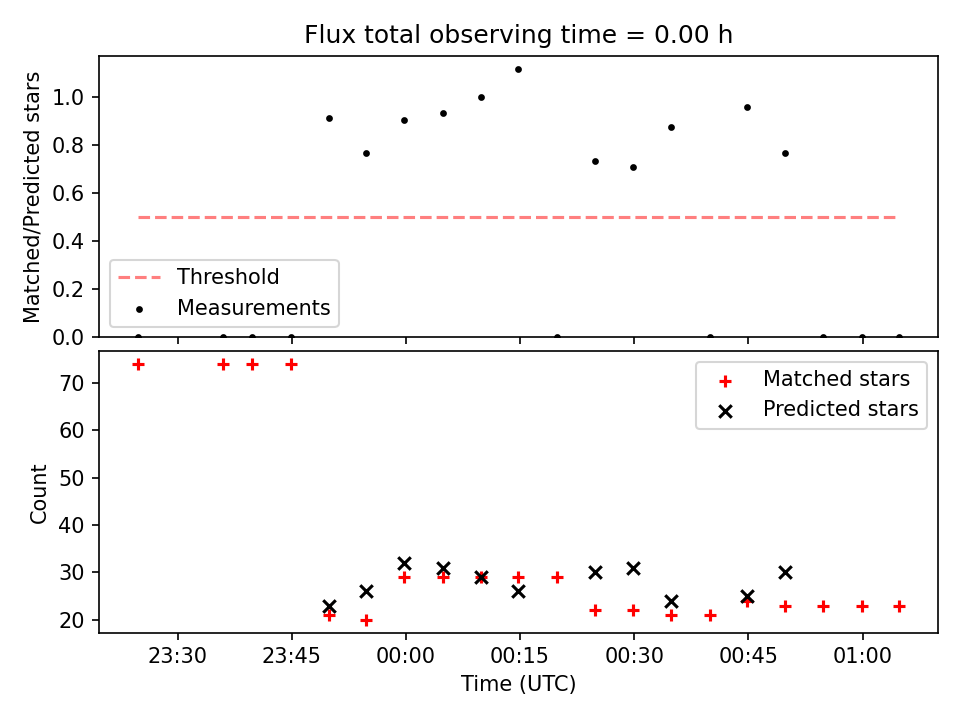 Flux total observing time = 0.00 h

Matched/Predicted stars

1.0
0.8
0.6
0.4
0.2
0.0

Threshold
Measurements

Count

70
60
50
40
30
20

Matched stars
Predicted stars

23:30
23:45
00:00
00:15
00:30
00:45
01:00

Time (UTC)